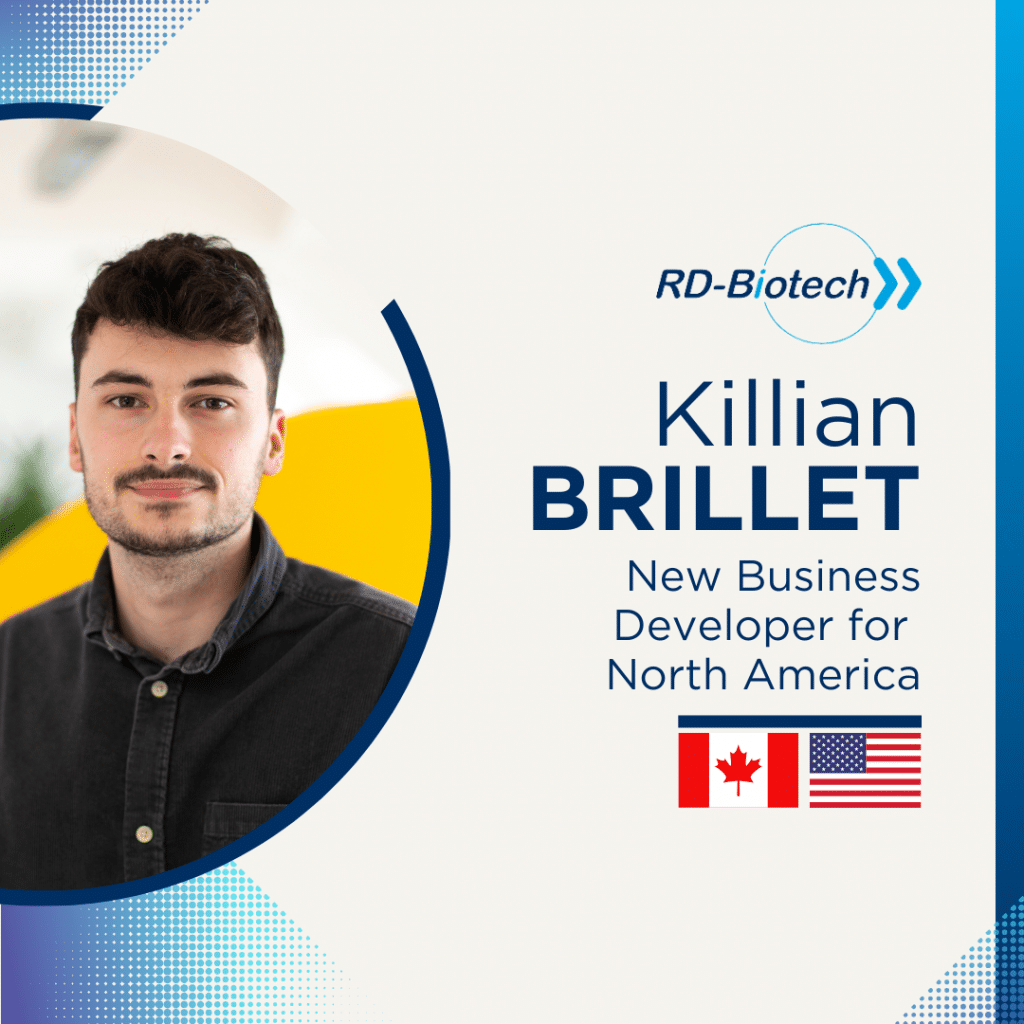 RD-Biotech

Killian
BRILLET

New Business Developer for North America